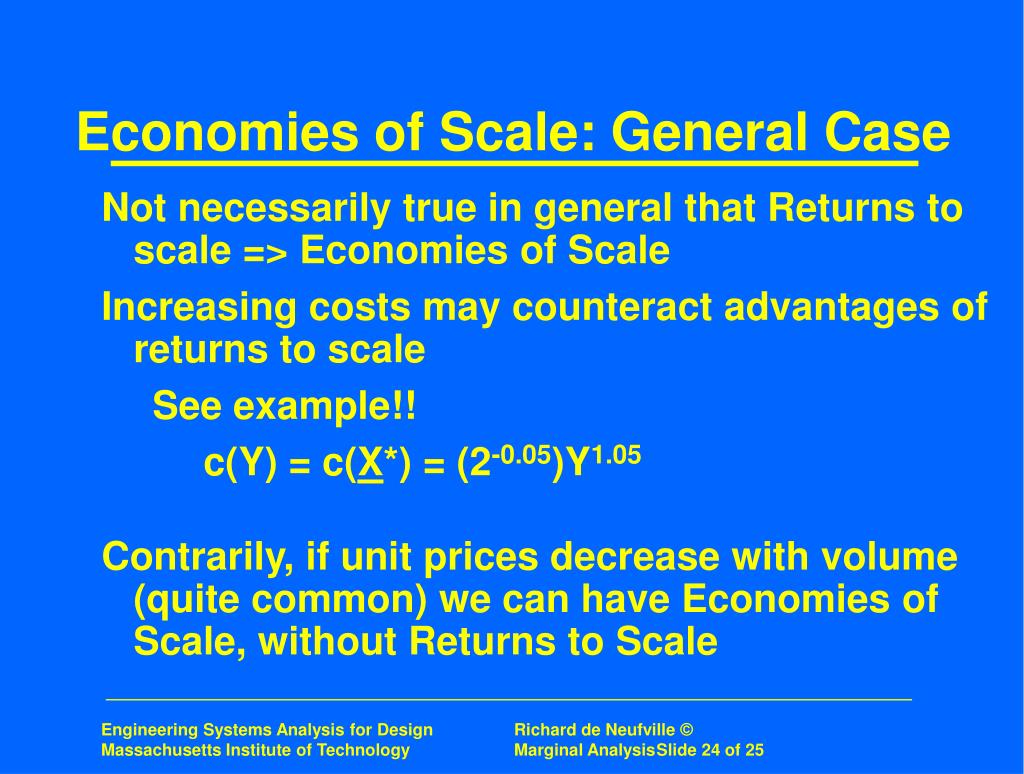 Economies of Scale: General Case

Not necessarily true in general that Returns to scale => Economies of Scale

Increasing costs may counteract advantages of returns to scale

See example!!

$c(Y) = c(\underline{X}^*) = (2^{-0.05})Y^{1.05}$

Contrarily, if unit prices decrease with volume (quite common) we can have Economies of Scale, without Returns to Scale

Engineering Systems Analysis for Design
Massachusetts Institute of Technology

Richard de Neufville ©
Marginal AnalysisSlide 24 of 25